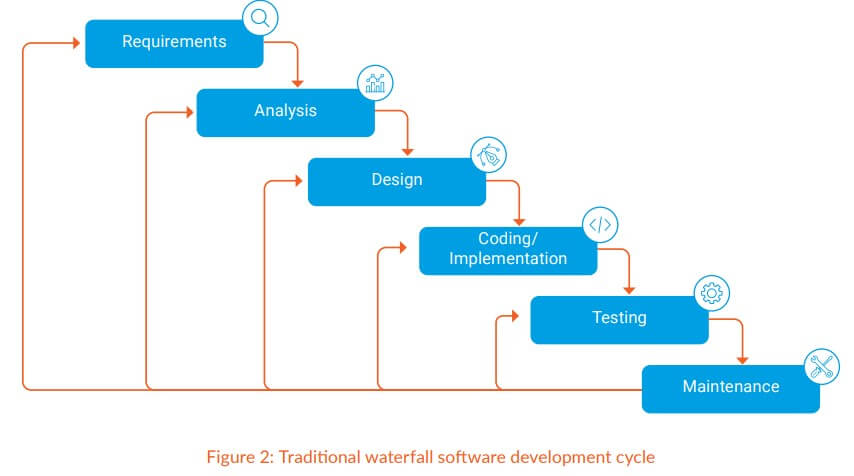 Requirements

Analysis

Design

Coding/
Implementation

Testing

Maintenance

Figure 2: Traditional waterfall software development cycle